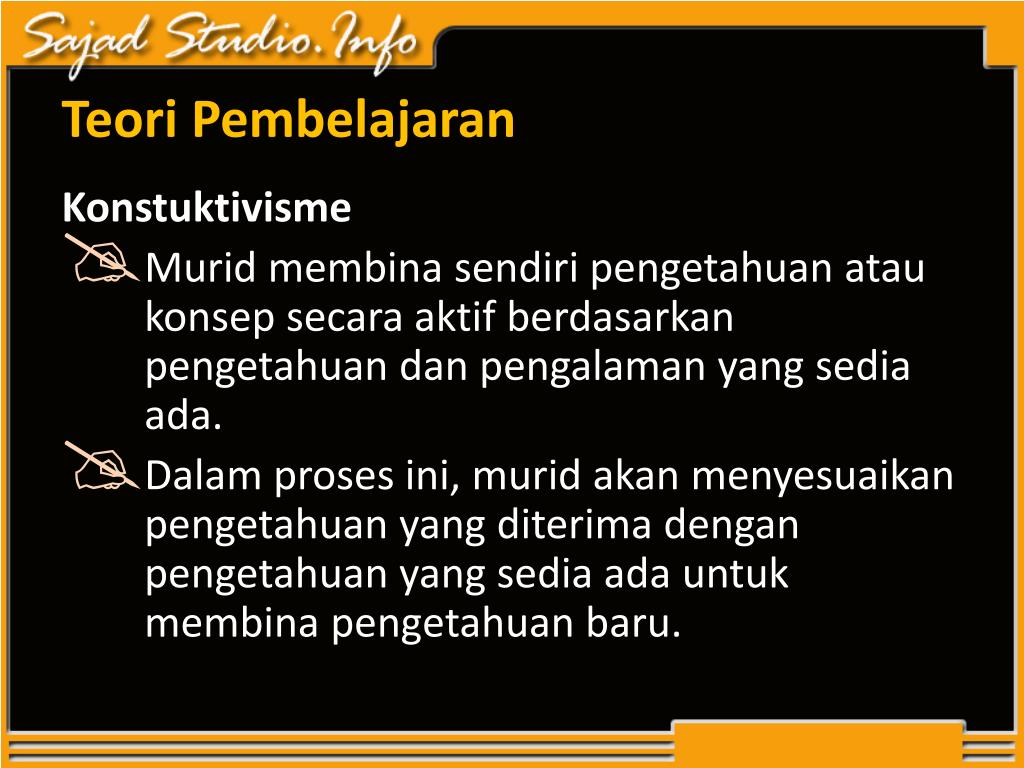 Sajad Studio.Info

Teori Pembelajaran

Konstuktivisme

Murid membina sendiri pengetahuan atau konsep secara aktif berdasarkan pengetahuan dan pengalaman yang sedia ada.

Dalam proses ini, murid akan menyesuaikan pengetahuan yang diterima dengan pengetahuan yang sedia ada untuk membina pengetahuan baru.